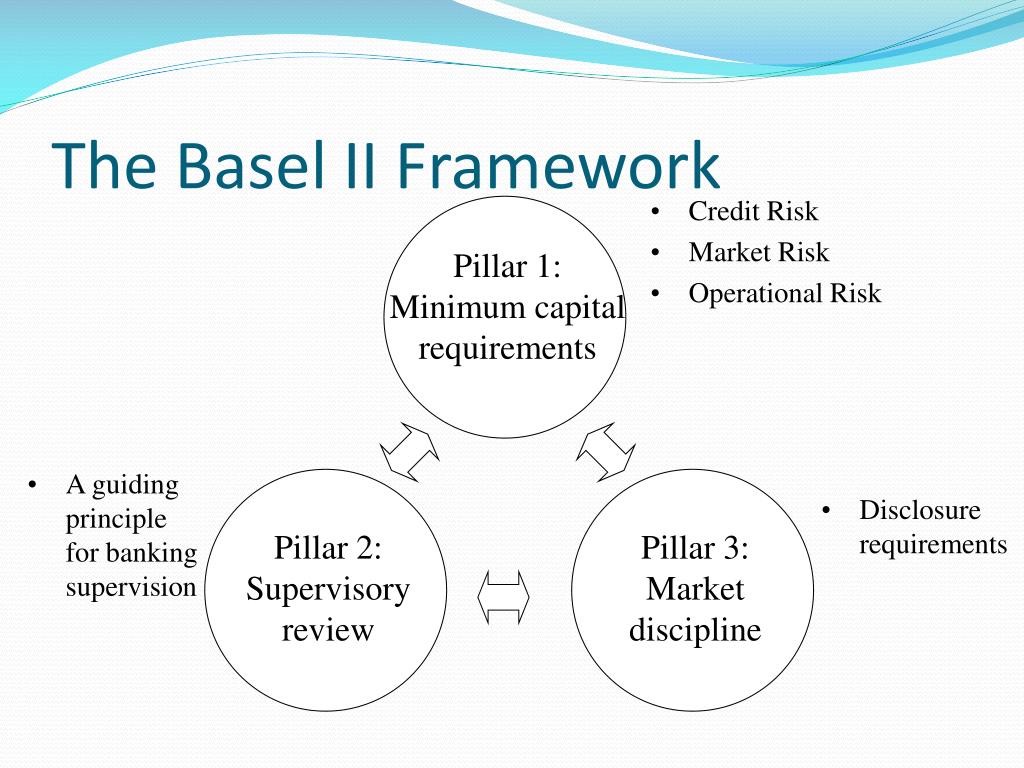 The Basel II Framework

Pillar 1:
Minimum capital requirements

• Credit Risk
• Market Risk
• Operational Risk

• A guiding principle for banking supervision

Pillar 2:
Supervisory review

Pillar 3:
Market discipline

• Disclosure requirements